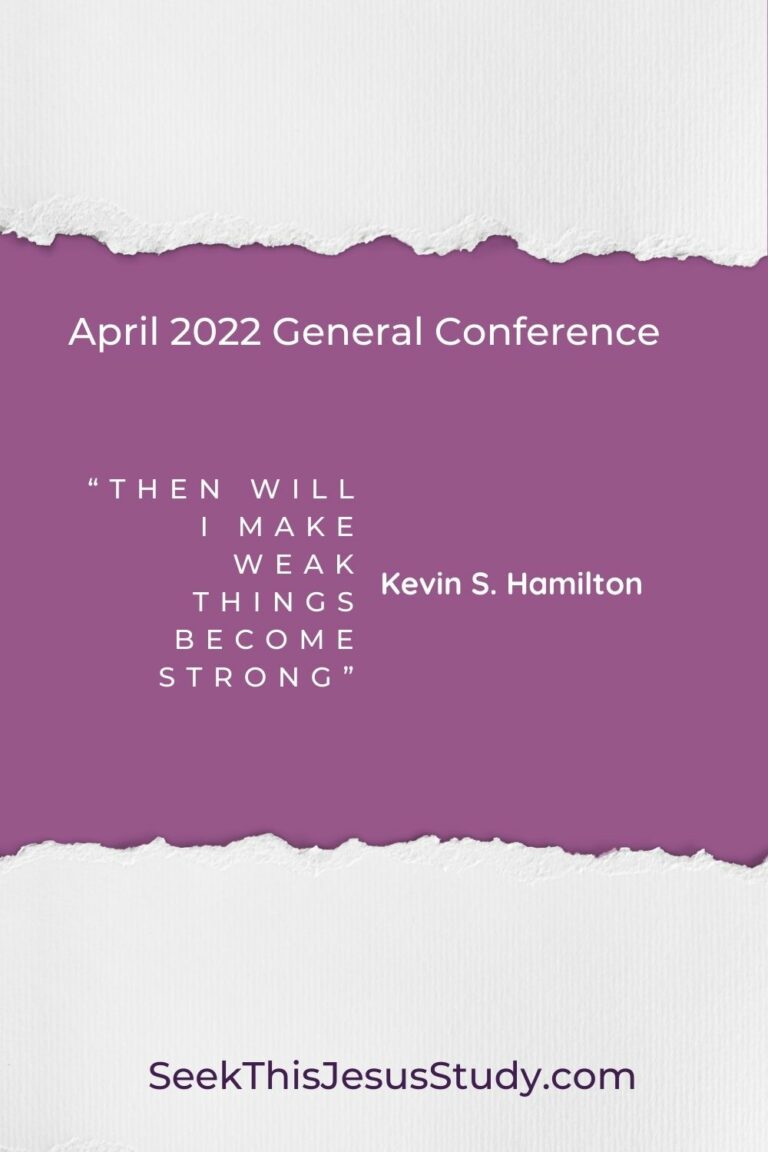 April 2022 General Conference

“THEN WILL I MAKE WEAK THINGS BECOME STRONG”

Kevin S. Hamilton

SeekThisJesusStudy.com